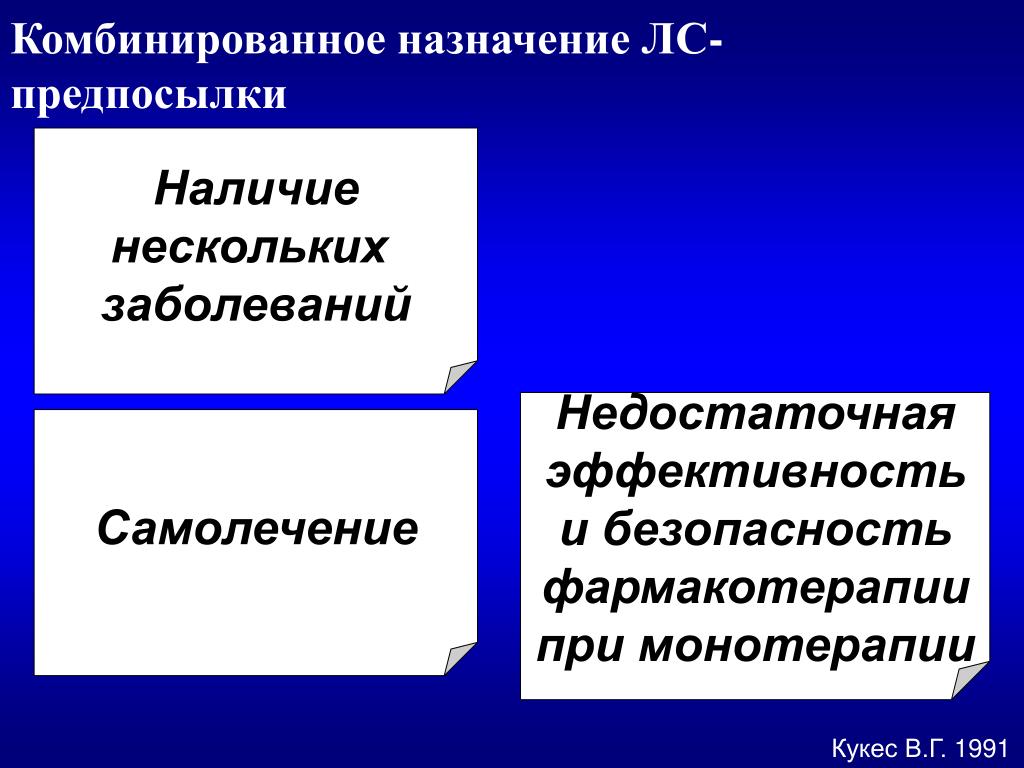 Комбинированное назначение ЛС-предпосылки

Наличие нескольких заболеваний

Самолечение

Недостаточная эффективность и безопасность фармакотерапии при монотерапии

Кукес В.Г. 1991